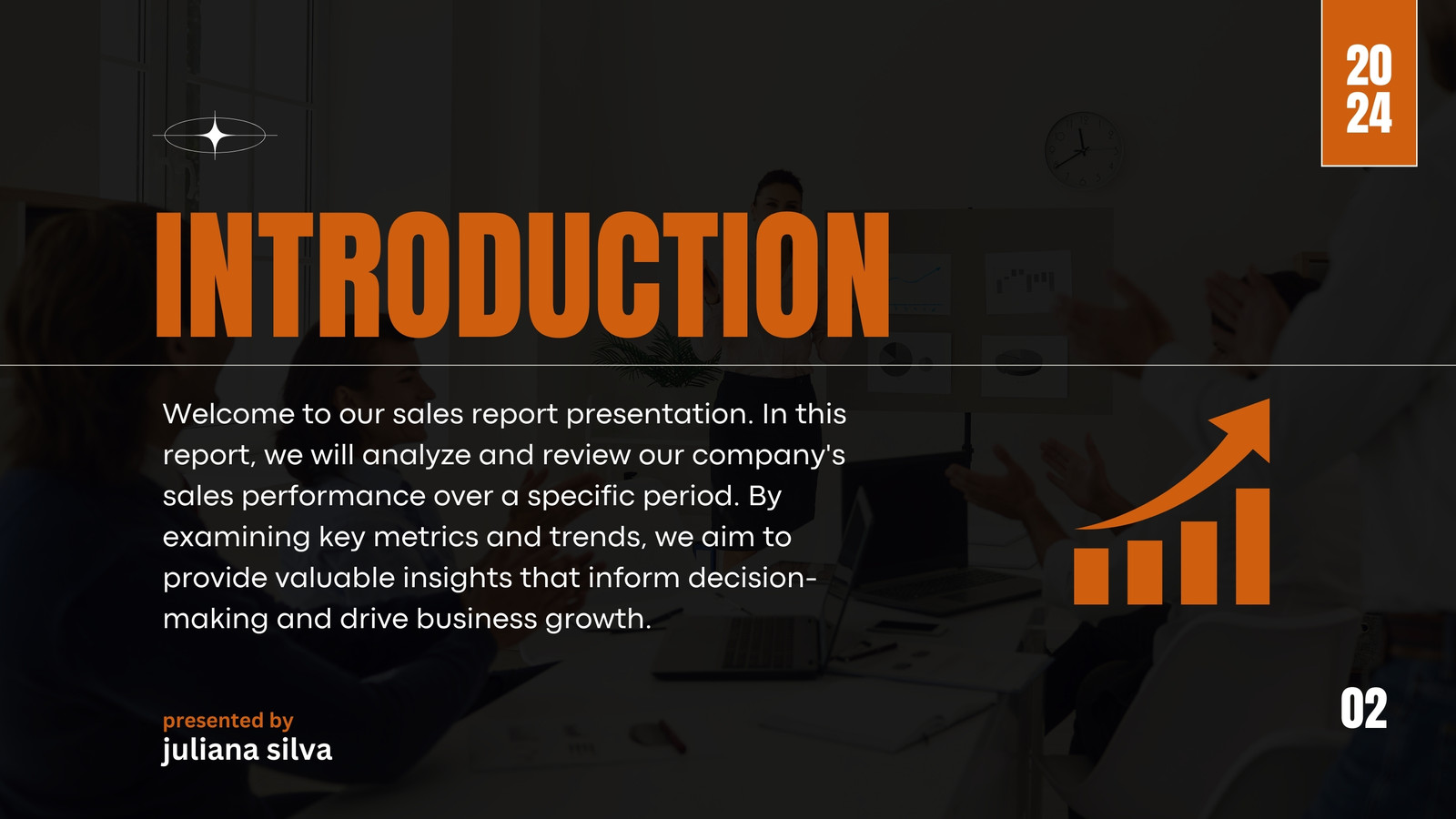 20
24

INTRODUCTION

Welcome to our sales report presentation. In this report, we will analyze and review our company's sales performance over a specific period. By examining key metrics and trends, we aim to provide valuable insights that inform decision-making and drive business growth.

presented by
juliana silva

02